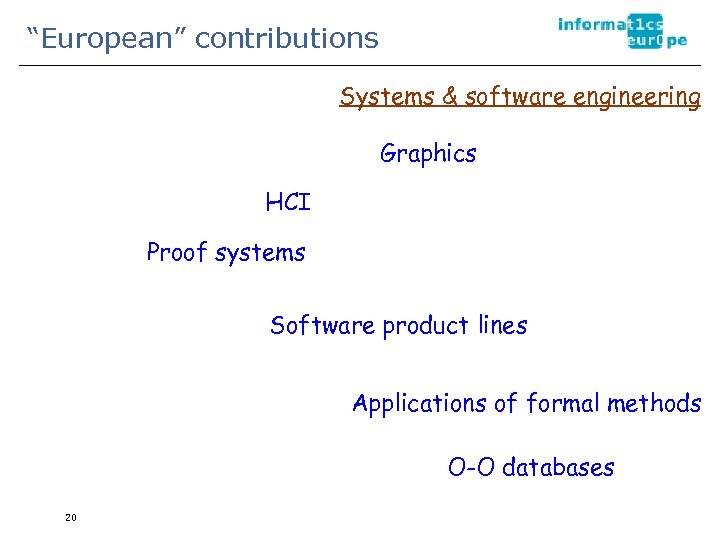 "European" contributions

informat1cs eur0pe

Systems & software engineering

Graphics

HCI

Proof systems

Software product lines

Applications of formal methods

O-O databases

20